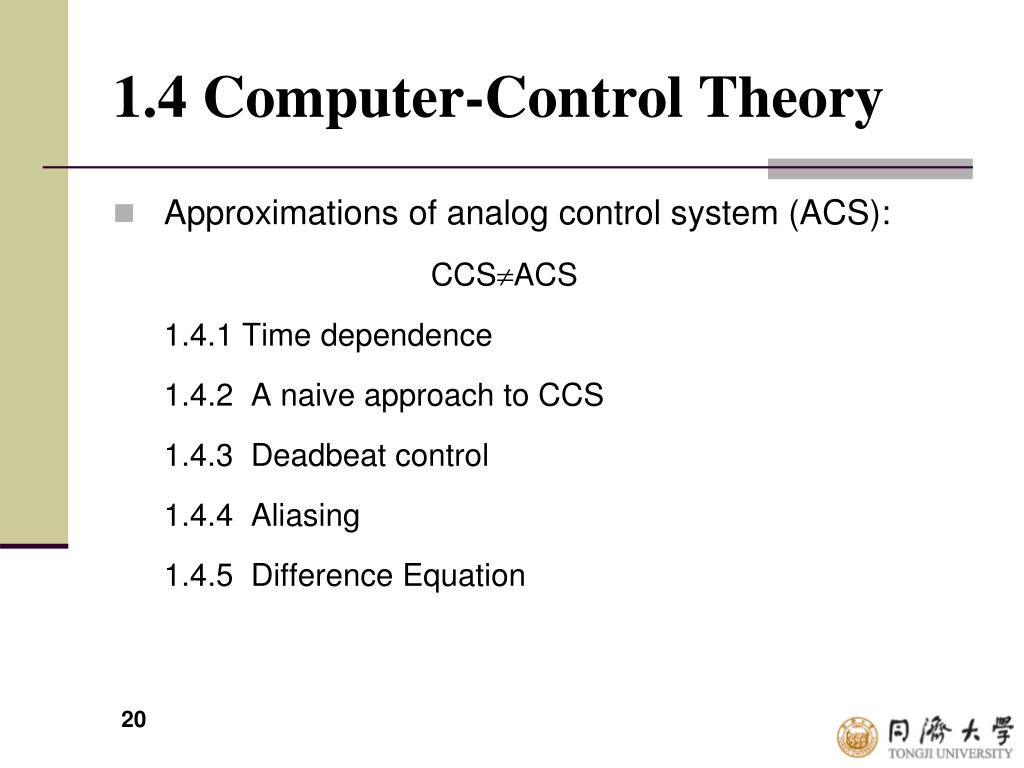 1.4 Computer-Control Theory

Approximations of analog control system (ACS):

CCS$\neq$ACS

1.4.1 Time dependence

1.4.2 A naive approach to CCS

1.4.3 Deadbeat control

1.4.4 Aliasing

1.4.5 Difference Equation

20

同濟大學
TONGJI UNIVERSITY